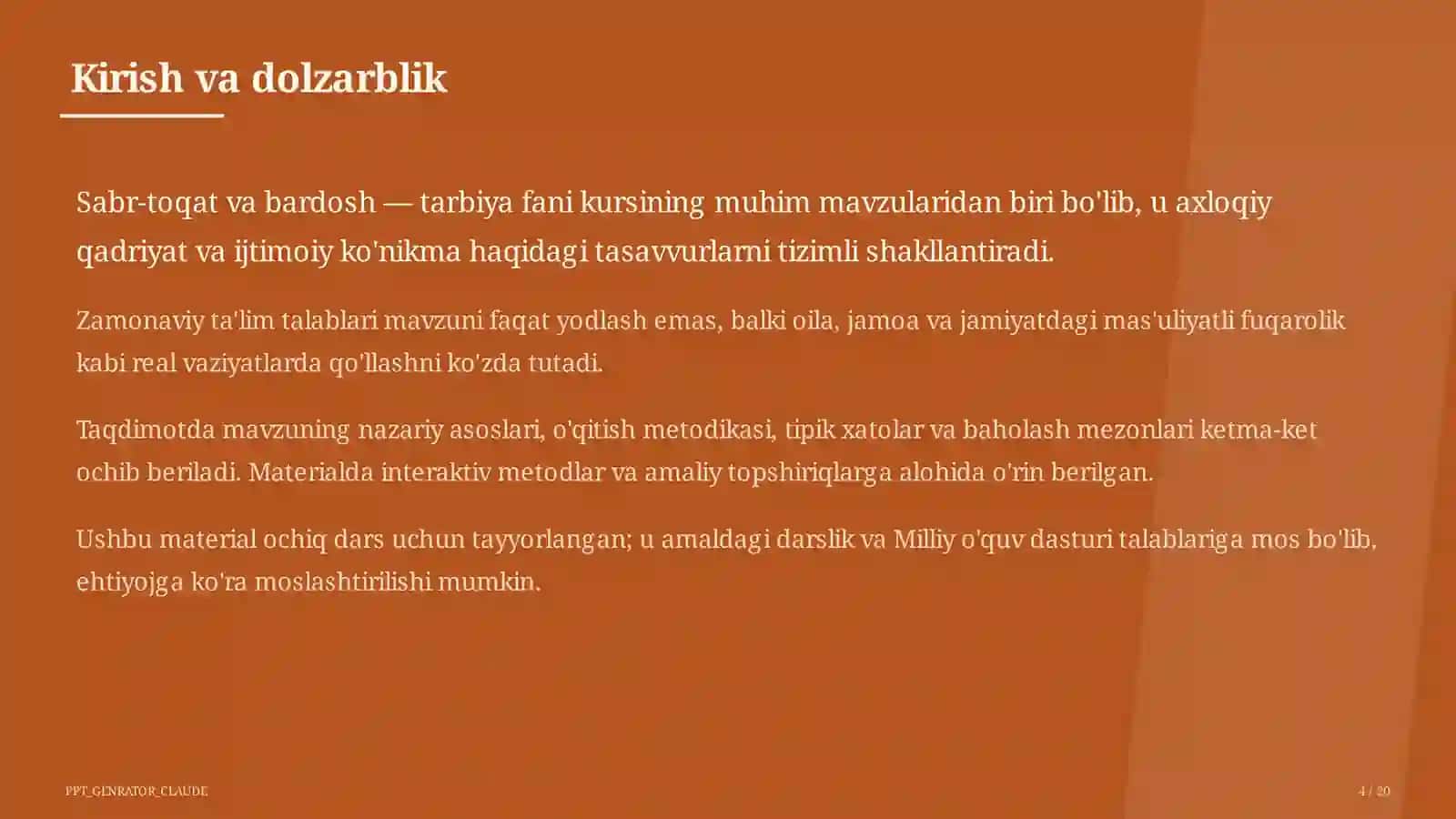 Kirish va dolzarblik

Sabr-toqat va bardosh — tarbiya fani kursining muhim mavzularidan biri bo'lib, u axloqiy qadriyat va ijtimoiy ko'nikma haqidagi tasavvurlarni tizimli shakllantiradi.

Zamonaviy ta'lim talablari mavzuni faqat yodlash emas, balki oila, jamoa va jamiyatdagi mas'uliyatli fuqarolik kabi real vaziyatlarda qo'llashni ko'zda tutadi.

Taqdimotda mavzuning nazariy asoslari, o'qitish metodikasi, tipik xatolar va baholash mezonlari ketma-ket ochib beriladi. Materialda interaktiv metodlar va amaliy topshiriqlarga alohida o'rin berilgan.

Ushbu material ochiq dars uchun tayyorlangan; u amaldagi darslik va Milliy o'quv dasturi talablariga mos bo'lib, ehtiyojga ko'ra moslashtirilishi mumkin.

PPT_GENRATOR_CLAUDE

4 / 20